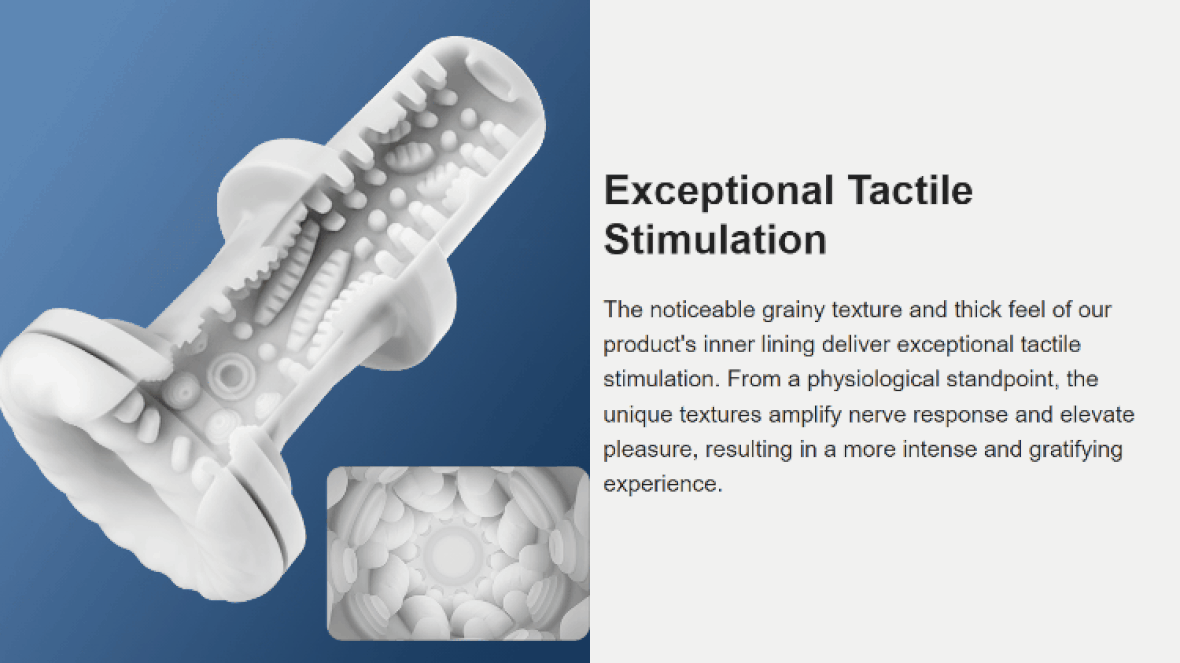 Exceptional Tactile Stimulation

The noticeable grainy texture and thick feel of our product's inner lining deliver exceptional tactile stimulation. From a physiological standpoint, the unique textures amplify nerve response and elevate pleasure, resulting in a more intense and gratifying experience.